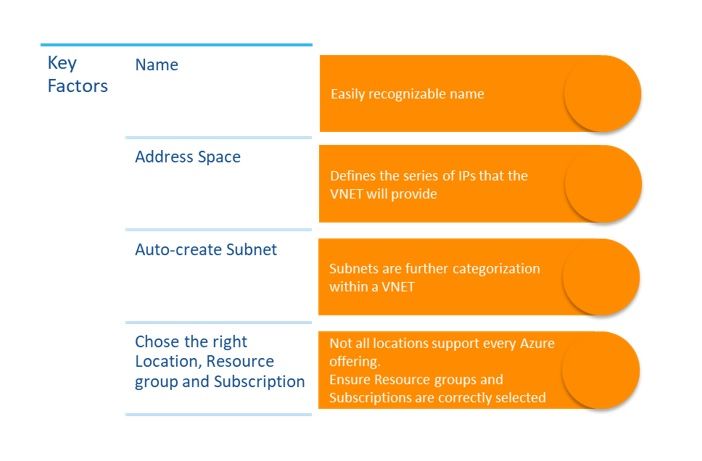 Key Factors

Name

Easily recognizable name

Address Space

Defines the series of IPs that the VNET will provide

Auto-create Subnet

Subnets are further categorization within a VNET

Chose the right Location, Resource group and Subscription

Not all locations support every Azure offering.
Ensure Resource groups and Subscriptions are correctly selected